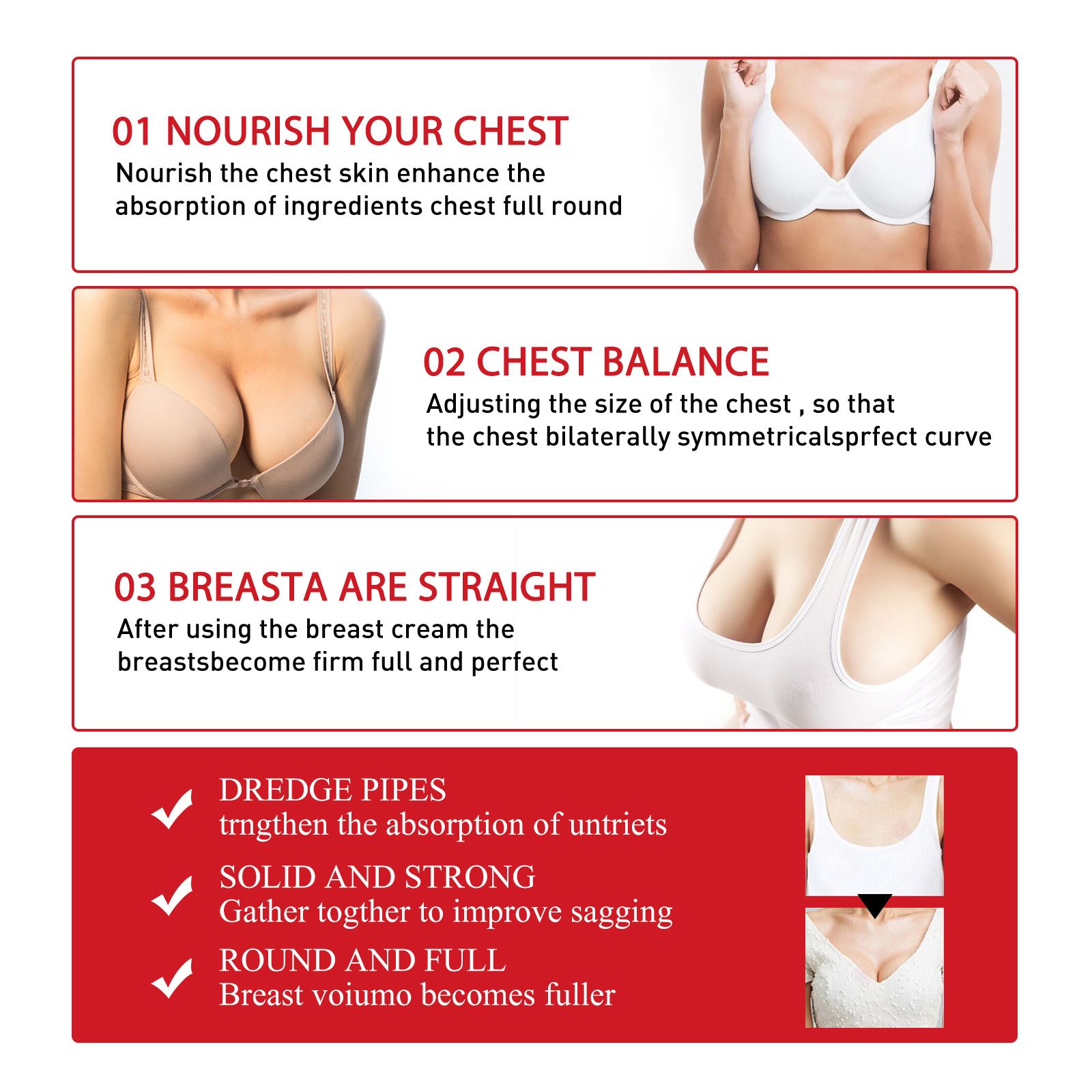 01 NOURISH YOUR CHEST
Nourish the chest skin enhance the absorption of ingredients chest full round

02 CHEST BALANCE
Adjusting the size of the chest , so that the chest bilaterally symmetricalsprfect curve

03 BREASTA ARE STRAIGHT
After using the breast cream the breastsbecome firm full and perfect

DREDGE PIPES
trngthen the absorption of untriets

SOLID AND STRONG
Gather togther to improve sagging

ROUND AND FULL
Breast voiumo becomes fuller